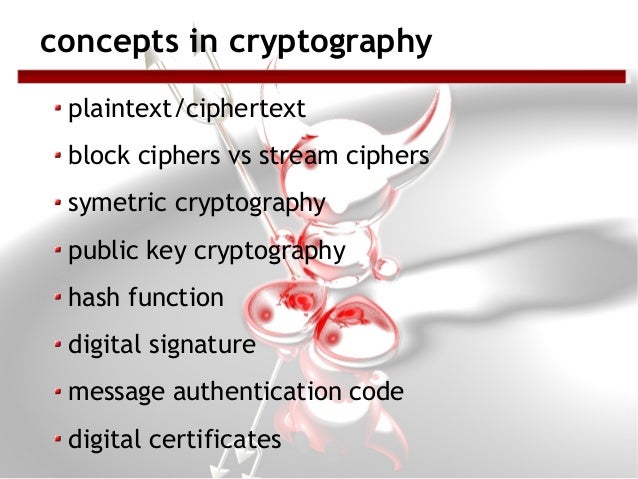 concepts in cryptography

- plaintext/ciphertext
- block ciphers vs stream ciphers
- symetric cryptography
- public key cryptography
- hash function
- digital signature
- message authentication code
- digital certificates